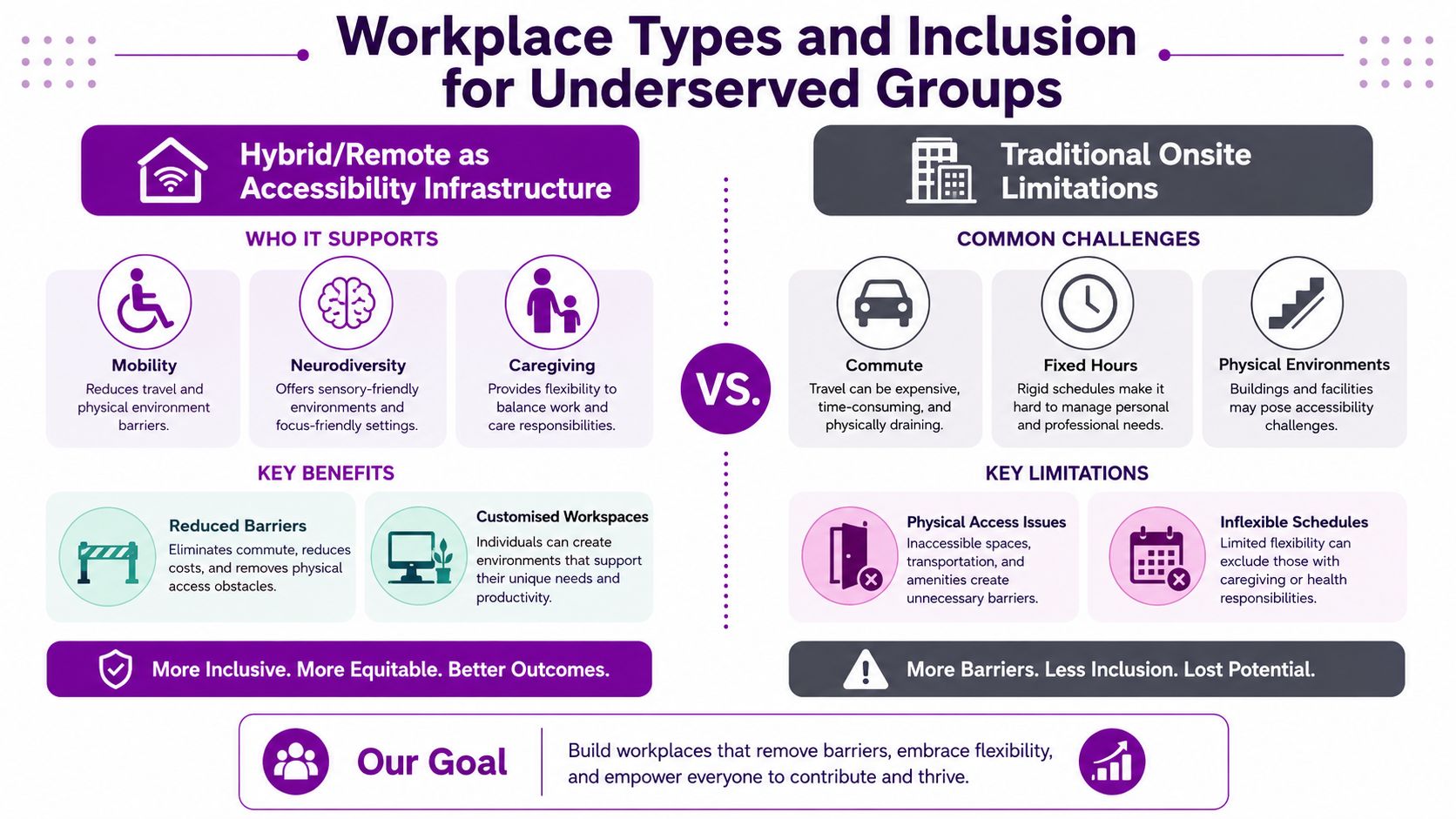 Workplace Types and Inclusion for Underserved Groups

Hybrid/Remote as Accessibility Infrastructure

WHO IT SUPPORTS

Mobility
Reduces travel and physical environment barriers.

Neurodiversity
Offers sensory-friendly environments and focus-friendly settings.

Caregiving
Provides flexibility to balance work and care responsibilities.

KEY BENEFITS

Reduced Barriers
Eliminates commute, reduces costs, and removes physical access obstacles.

Customised Workspaces
Individuals can create environments that support their unique needs and productivity.

More Inclusive. More Equitable. Better Outcomes.

VS.

Traditional Onsite Limitations

COMMON CHALLENGES

Commute
Travel can be expensive, time-consuming, and physically draining.

Fixed Hours
Rigid schedules make it hard to manage personal and professional needs.

Physical Environments
Buildings and facilities may pose accessibility challenges.

KEY LIMITATIONS

Physical Access Issues
Inaccessible spaces, transportation, and amenities create unnecessary barriers.

Inflexible Schedules
Limited flexibility can exclude those with caregiving or health responsibilities.

More Barriers. Less Inclusion. Lost Potential.

Our Goal
Build workplaces that remove barriers, embrace flexibility, and empower everyone to contribute and thrive.